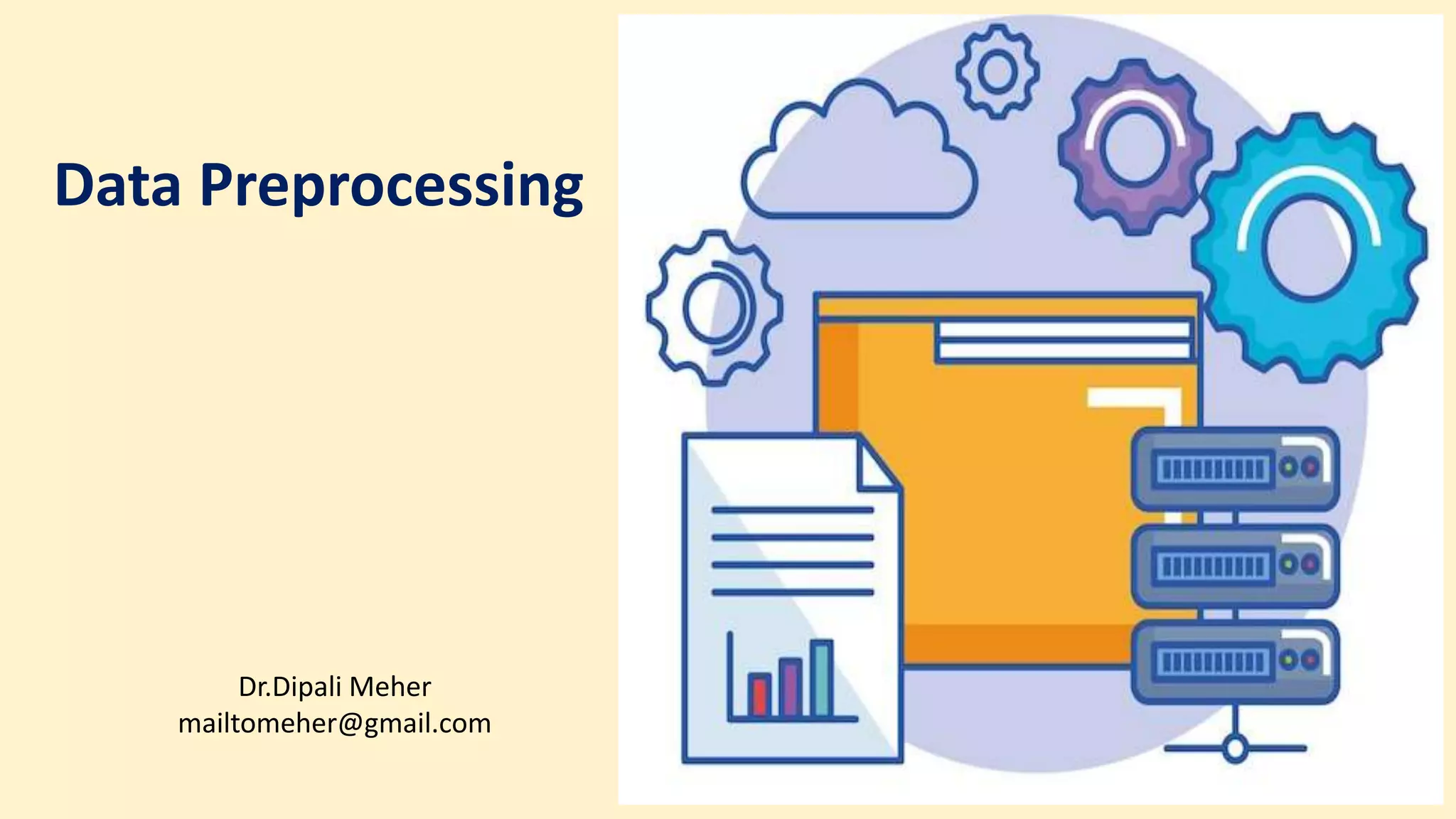 Data Preprocessing

Dr.Dipali Meher
mailtomeher@gmail.com